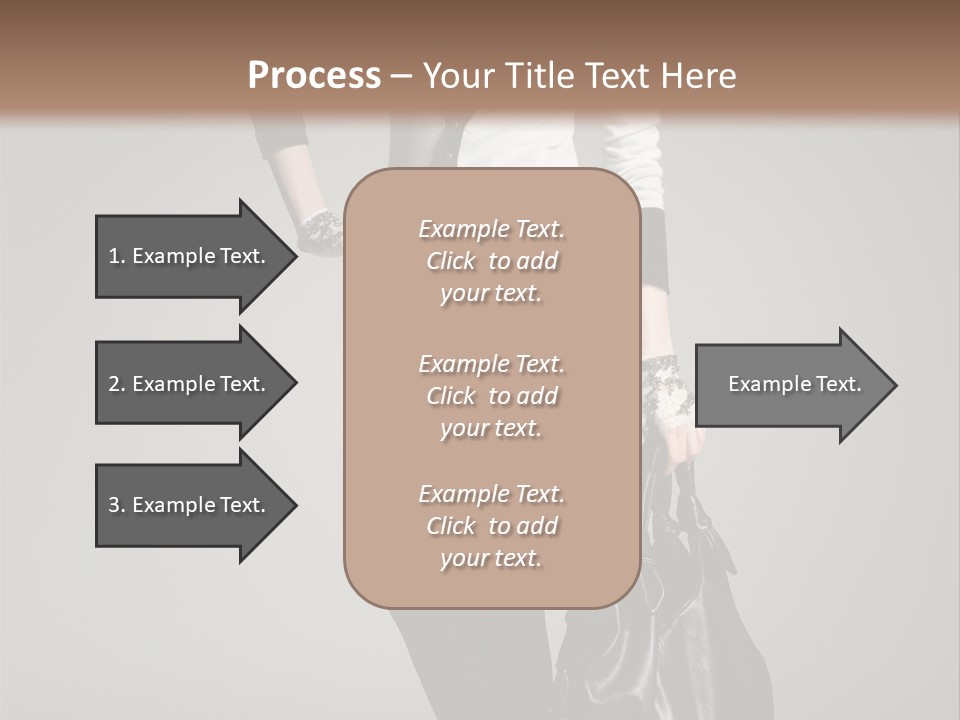 Process – Your Title Text Here

1. Example Text.

2. Example Text.

3. Example Text.

Example Text. Click to add your text.

Example Text. Click to add your text.

Example Text. Click to add your text.

Example Text.